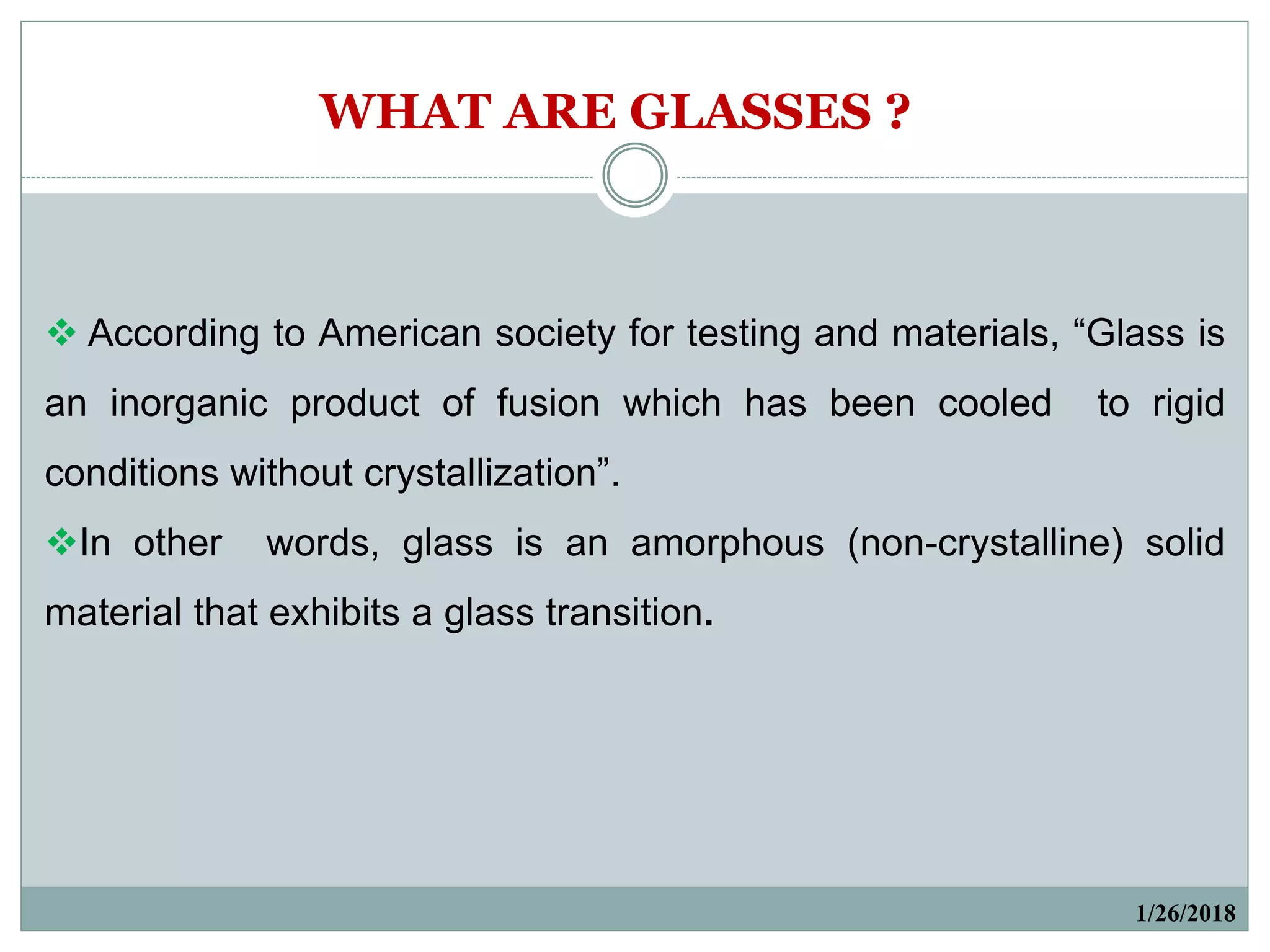 WHAT ARE GLASSES ?

❖ According to American society for testing and materials, “Glass is an inorganic product of fusion which has been cooled to rigid conditions without crystallization”.

❖In other words, glass is an amorphous (non-crystalline) solid material that exhibits a glass transition.

1/26/2018